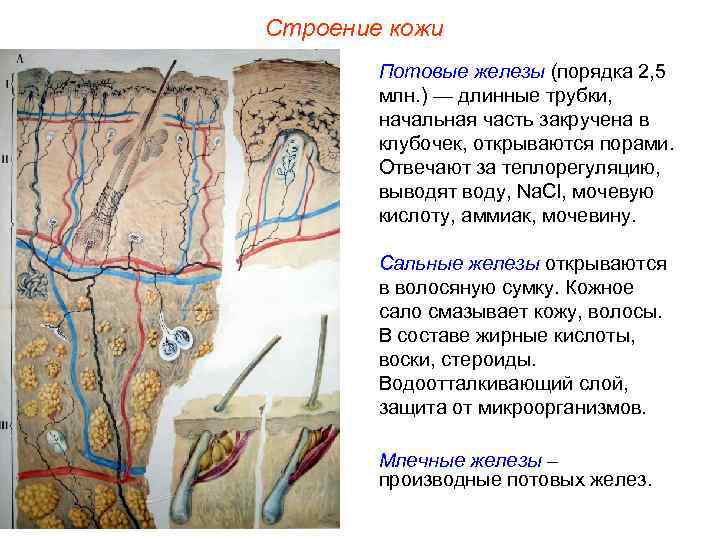 Строение кожи

A
I
II
III

Потовые железы (порядка 2,5 млн.) — длинные трубки, начальная часть закручена в клубочек, открываются порами. Отвечают за теплорегуляцию, выводят воду, NaCl, мочевую кислоту, аммиак, мочевину.

Сальные железы открываются в волосяную сумку. Кожное сало смазывает кожу, волосы. В составе жирные кислоты, воски, стероиды. Водоотталкивающий слой, защита от микроорганизмов.

Млечные железы – производные потовых желез.